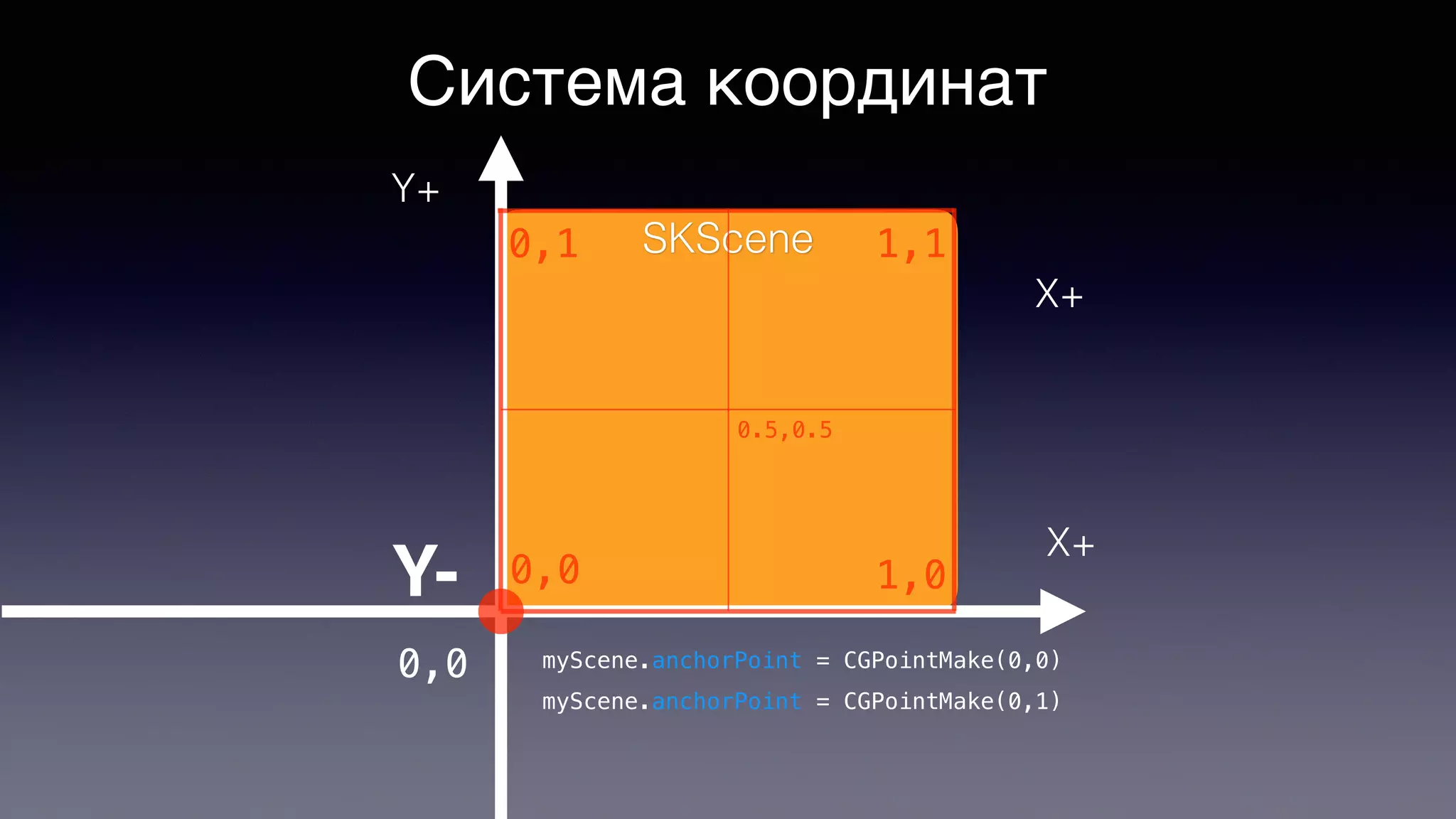 Система координат

Y+

0,1 SKScene 1,1

X+

0.5,0.5

Y-

0,0

1,0

X+

0,0

myScene.anchorPoint = CGPointMake(0,0)
myScene.anchorPoint = CGPointMake(0,1)